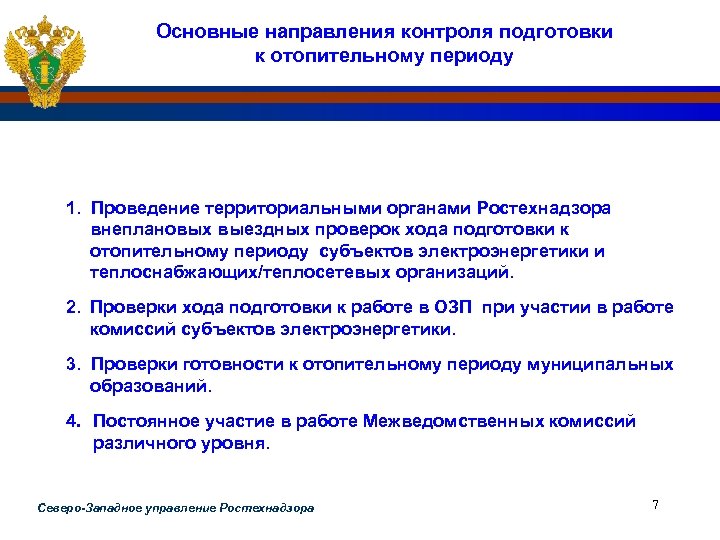 Основные направления контроля подготовки к отопительному периоду

1. Проведение территориальными органами Ростехнадзора внеплановых выездных проверок хода подготовки к отопительному периоду субъектов электроэнергетики и теплоснабжающих/теплосетевых организаций.

2. Проверки хода подготовки к работе в ОЗП при участии в работе комиссий субъектов электроэнергетики.

3. Проверки готовности к отопительному периоду муниципальных образований.

4. Постоянное участие в работе Межведомственных комиссий различного уровня.

Северо-Западное управление Ростехнадзора

7